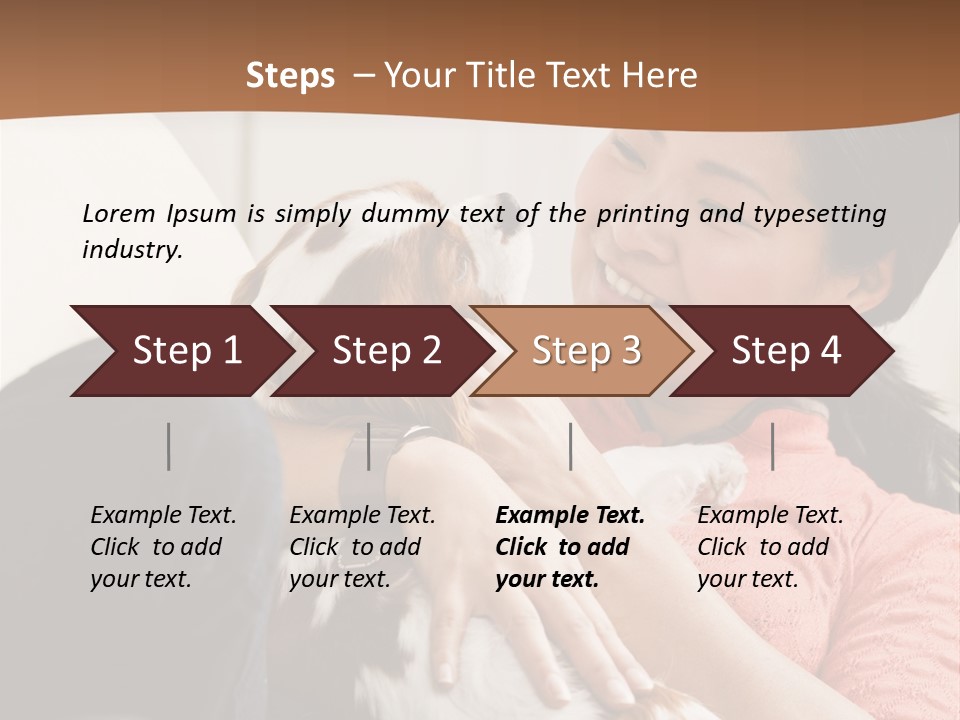 Steps – Your Title Text Here

Lorem Ipsum is simply dummy text of the printing and typesetting industry.

Step 1

Step 2

Step 3

Step 4

Example Text. Click to add your text.

Example Text. Click to add your text.

Example Text. Click to add your text.

Example Text. Click to add your text.